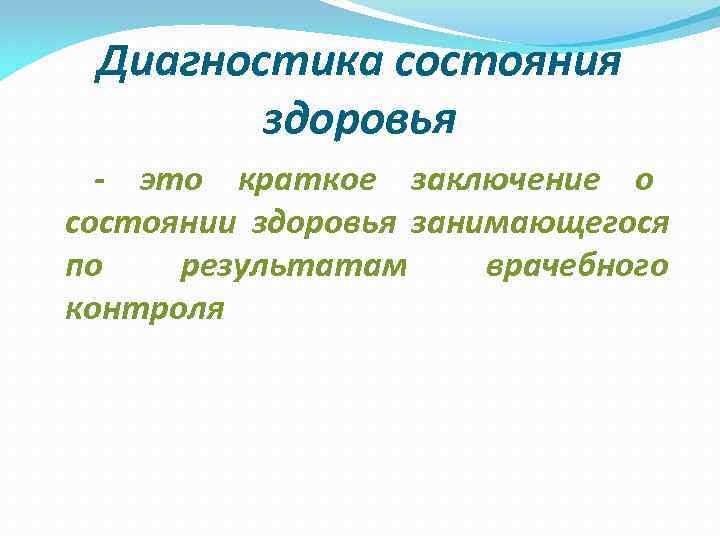 Диагностика состояния здоровья

- это краткое заключение о состоянии здоровья занимающегося по результатам врачебного контроля